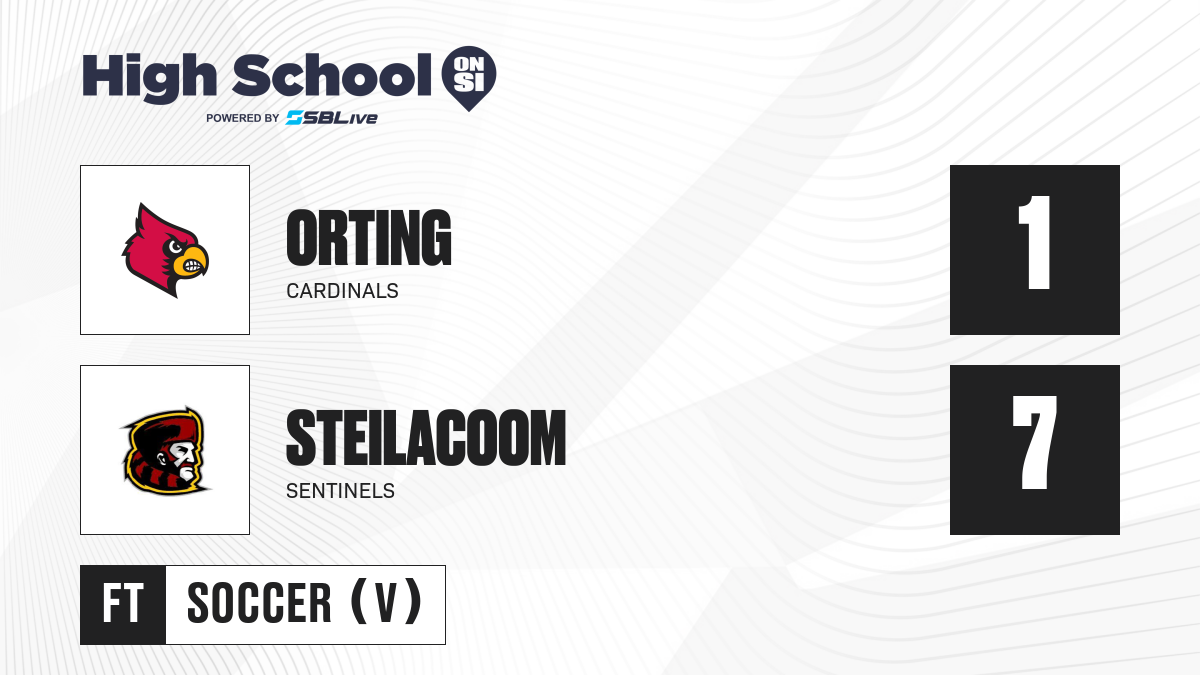 High School ON SI
POWERED BY SBLive

ORTING
CARDINALS

1

STEILACOOM
SENTINELS

7

FT
SOCCER (V)